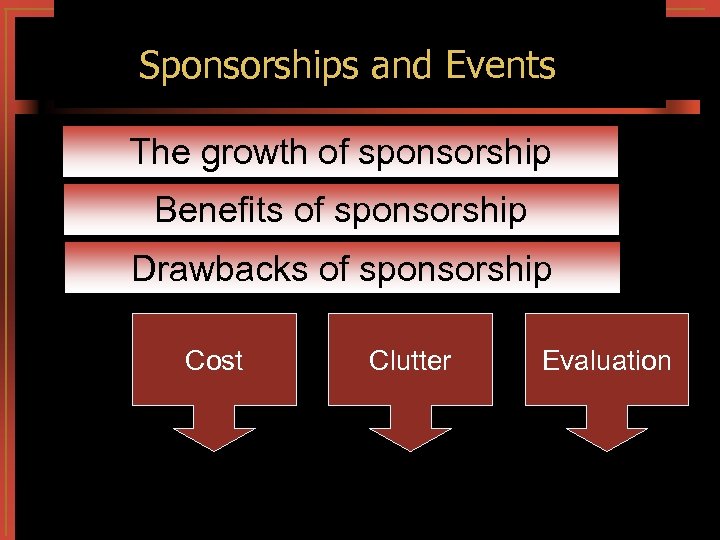 Sponsorships and Events

The growth of sponsorship

Benefits of sponsorship

Drawbacks of sponsorship

Cost

Clutter

Evaluation